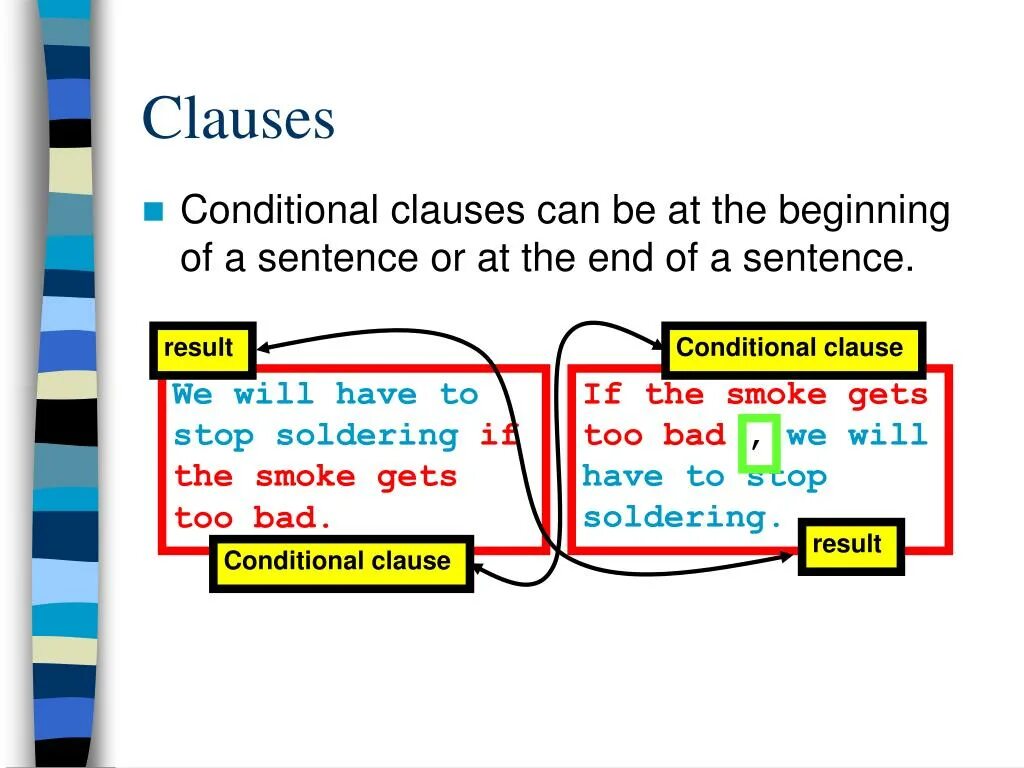 Clauses

Conditional clauses can be at the beginning of a sentence or at the end of a sentence.

result

We will have to stop soldering if the smoke gets too bad.

Conditional clause

Conditional clause

If the smoke gets too bad , we will have to stop soldering.

result